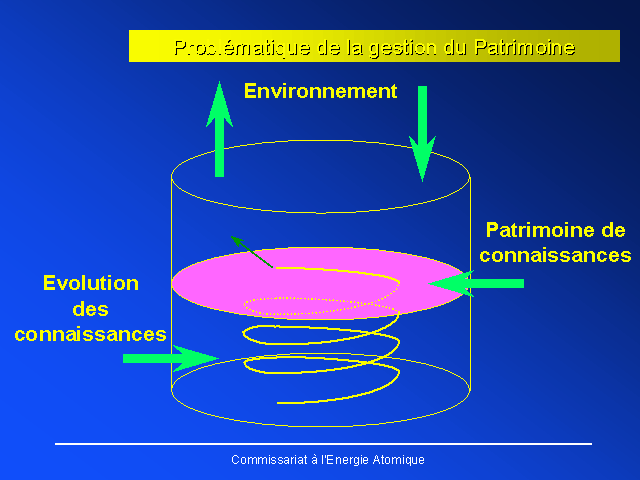 Problématique de la gestion du Patrimoine

Environnement

Patrimoine de connaissances

Evolution des connaissances

Commissariat à l'Energie Atomique